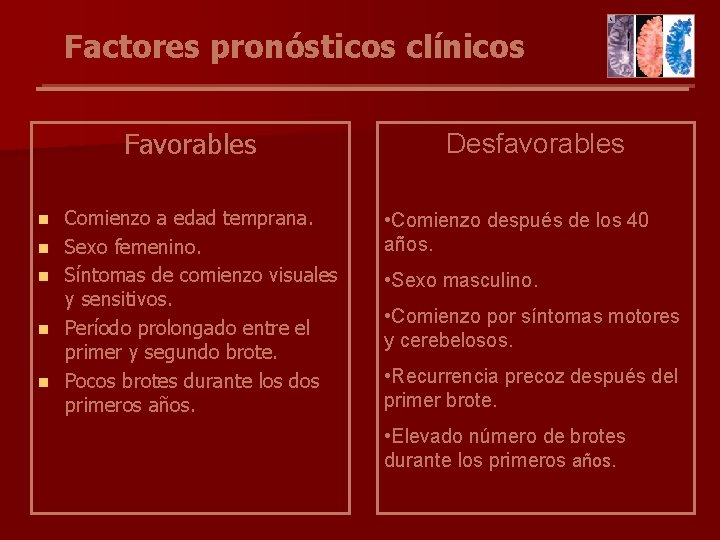 Factores pronósticos clínicos

Favorables

- Comienzo a edad temprana.
- Sexo femenino.
- Síntomas de comienzo visuales y sensitivos.
- Período prolongado entre el primer y segundo brote.
- Pocos brotes durante los dos primeros años.

Desfavorables

•Comienzo después de los 40 años.

•Sexo masculino.

•Comienzo por síntomas motores y cerebelosos.

•Recurrencia precoz después del primer brote.

•Elevado número de brotes durante los primeros años.